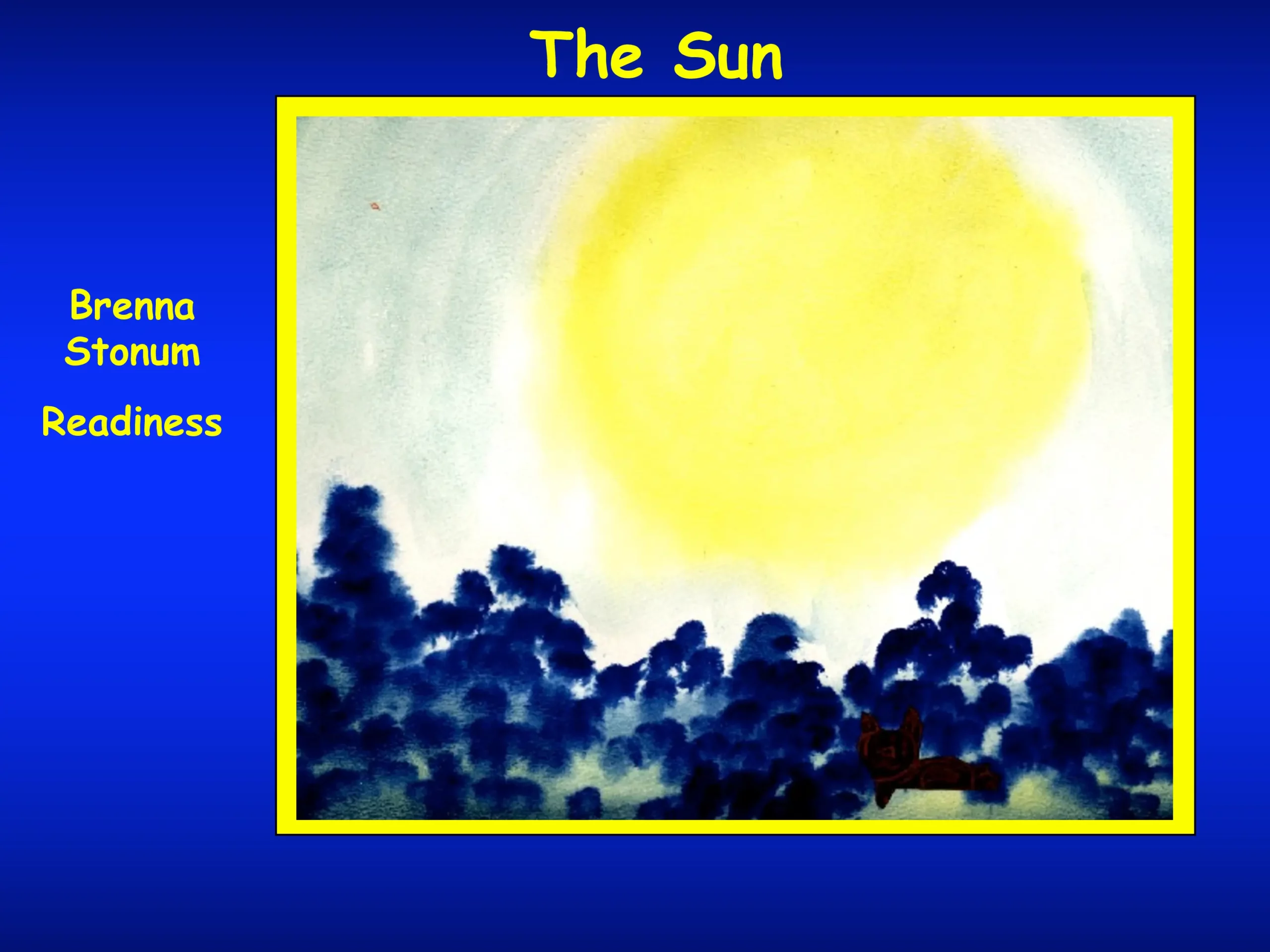 The Sun

Brenna Stonum

Readiness